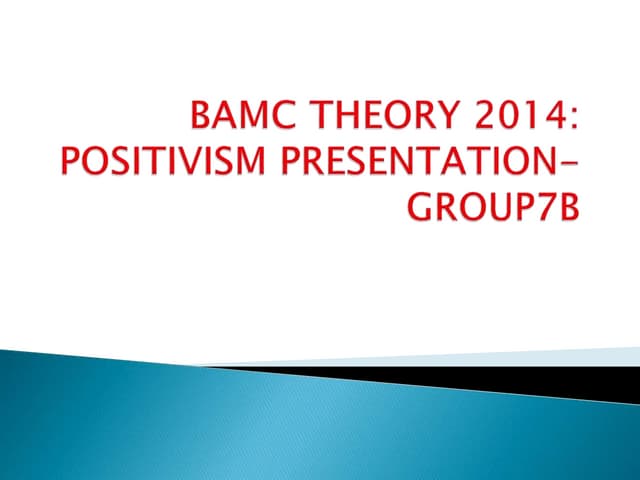 BAMC THEORY 2014: POSITIVISM PRESENTATION-GROUP7B